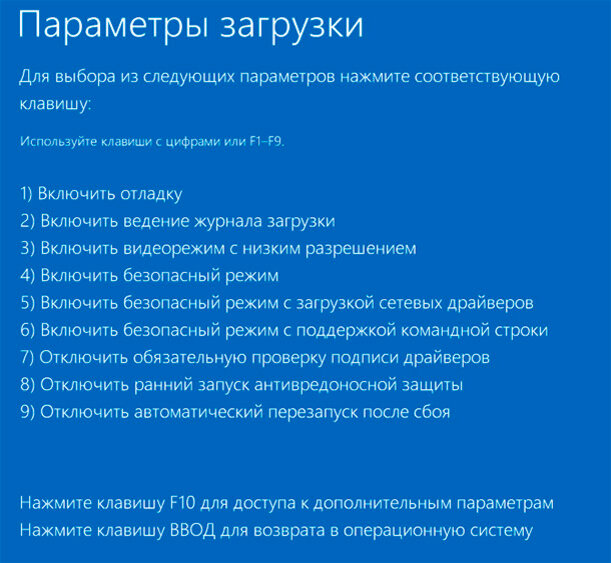 Параметры загрузки

Для выбора из следующих параметров нажмите соответствующую клавишу:

Используйте клавиши с цифрами или F1–F9.

1) Включить отладку
2) Включить ведение журнала загрузки
3) Включить видеорежим с низким разрешением
4) Включить безопасный режим
5) Включить безопасный режим с загрузкой сетевых драйверов
6) Включить безопасный режим с поддержкой командной строки
7) Отключить обязательную проверку подписи драйверов
8) Отключить ранний запуск антивредоносной защиты
9) Отключить автоматический перезапуск после сбоя

Нажмите клавишу F10 для доступа к дополнительным параметрам
Нажмите клавишу ВВОД для возврата в операционную систему